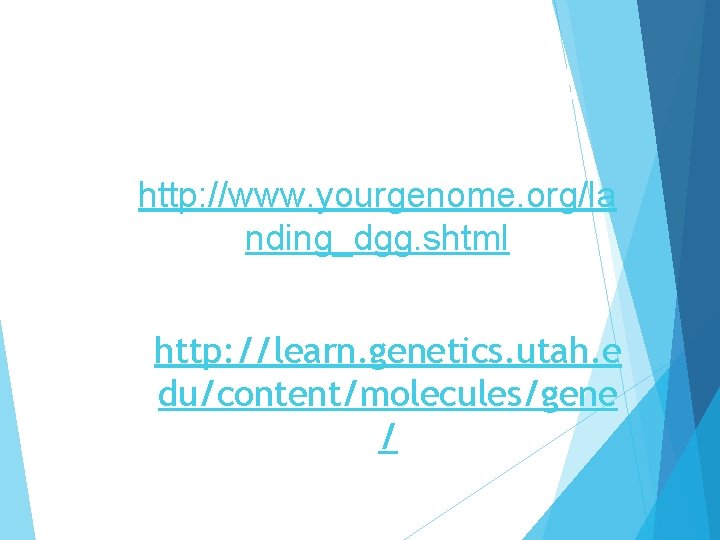 http://www.yourgenome.org/landing_dgg.shtml

http://learn.genetics.utah.edu/content/molecules/gene/